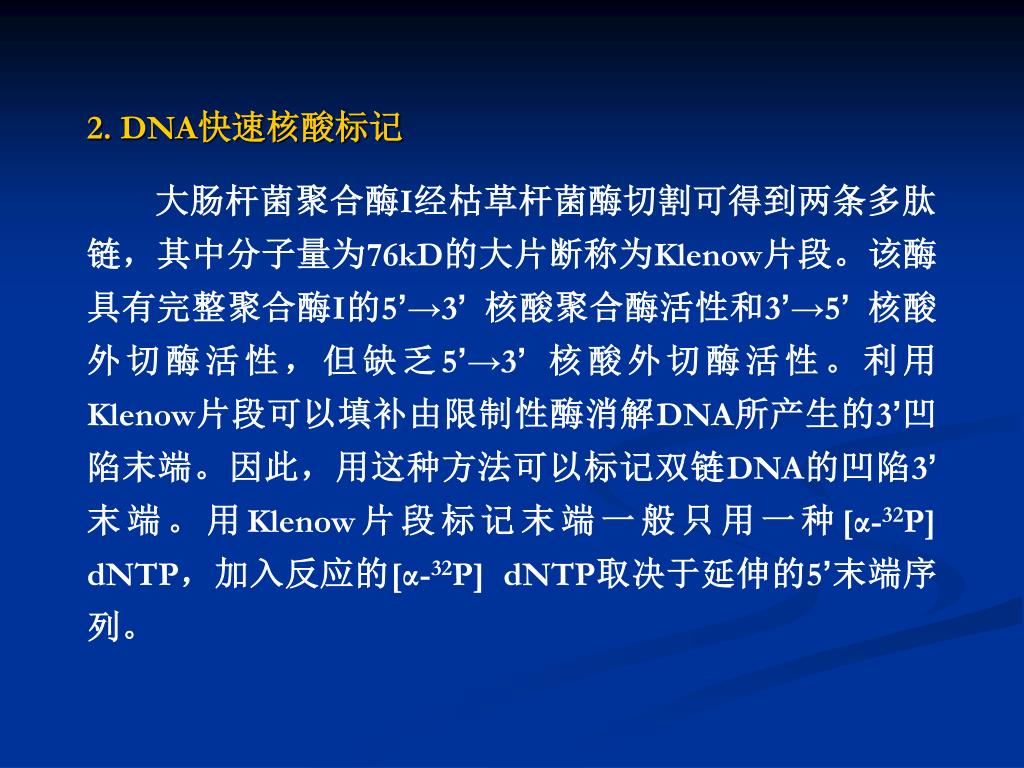 2. DNA快速核酸标记

大肠杆菌聚合酶I经枯草杆菌酶切割可得到两条多肽链，其中分子量为76kD的大片断称为Klenow片段。该酶具有完整聚合酶I的5’→3’ 核酸聚合酶活性和3’→5’ 核酸外切酶活性，但缺乏5’→3’ 核酸外切酶活性。利用Klenow片段可以填补由限制性酶消解DNA所产生的3’凹陷末端。因此，用这种方法可以标记双链DNA的凹陷3’末端。用Klenow片段标记末端一般只用一种[α-$^{32}$P] dNTP，加入反应的[α-$^{32}$P] dNTP取决于延伸的5’末端序列。